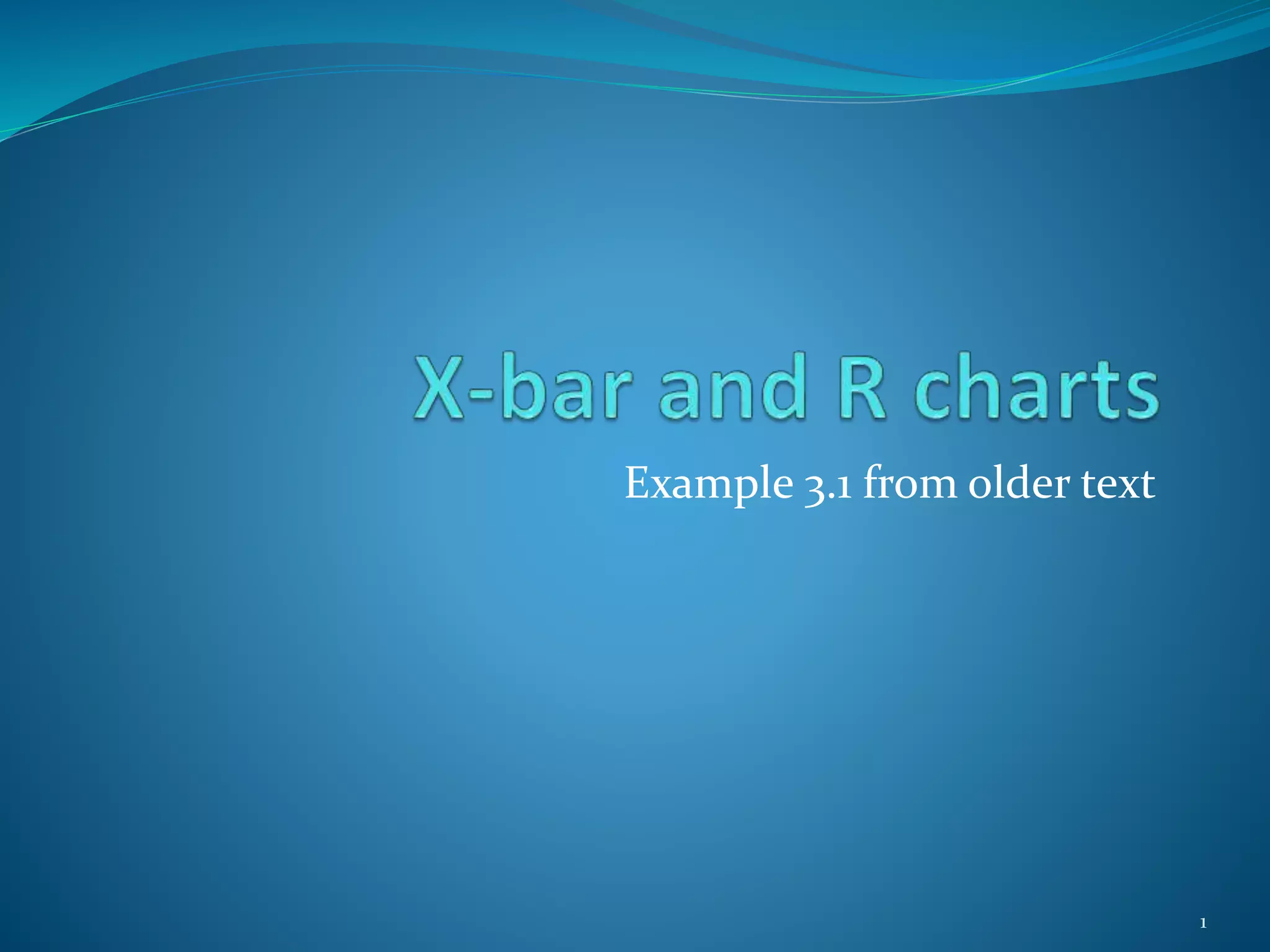 X-bar and R charts

Example 3.1 from older text

1